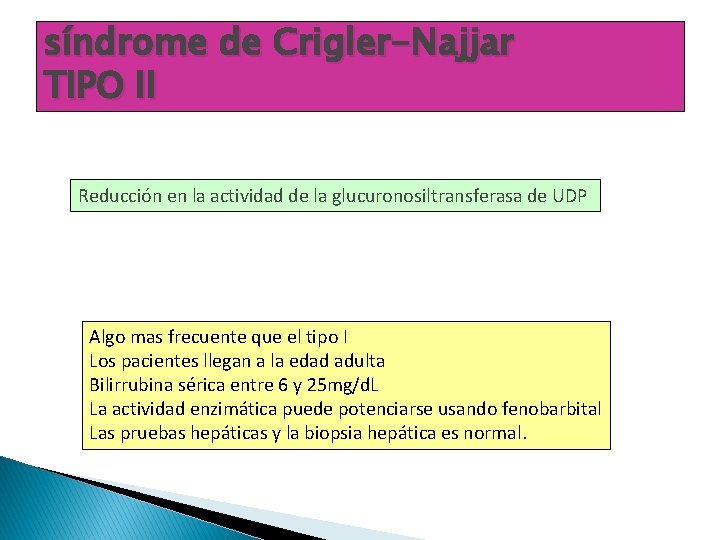 síndrome de Crigler-Najjar
TIPO II

Reducción en la actividad de la glucuronosiltransferasa de UDP

Algo mas frecuente que el tipo I
Los pacientes llegan a la edad adulta
Bilirrubina sérica entre 6 y 25mg/dL
La actividad enzimática puede potenciarse usando fenobarbital
Las pruebas hepáticas y la biopsia hepática es normal.